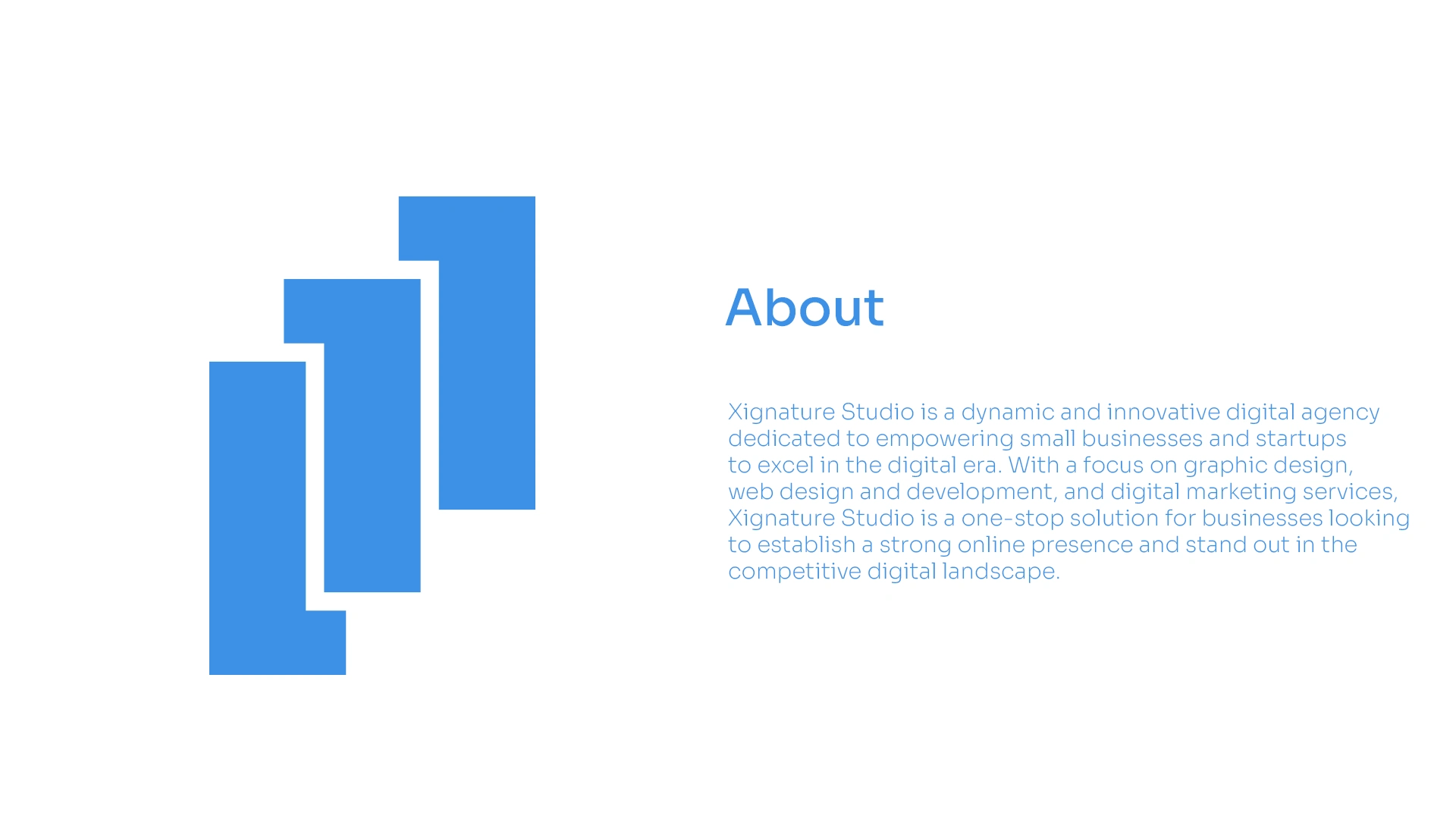 About

Xignature Studio is a dynamic and innovative digital agency dedicated to empowering small businesses and startups to excel in the digital era. With a focus on graphic design, web design and development, and digital marketing services, Xignature Studio is a one-stop solution for businesses looking to establish a strong online presence and stand out in the competitive digital landscape.